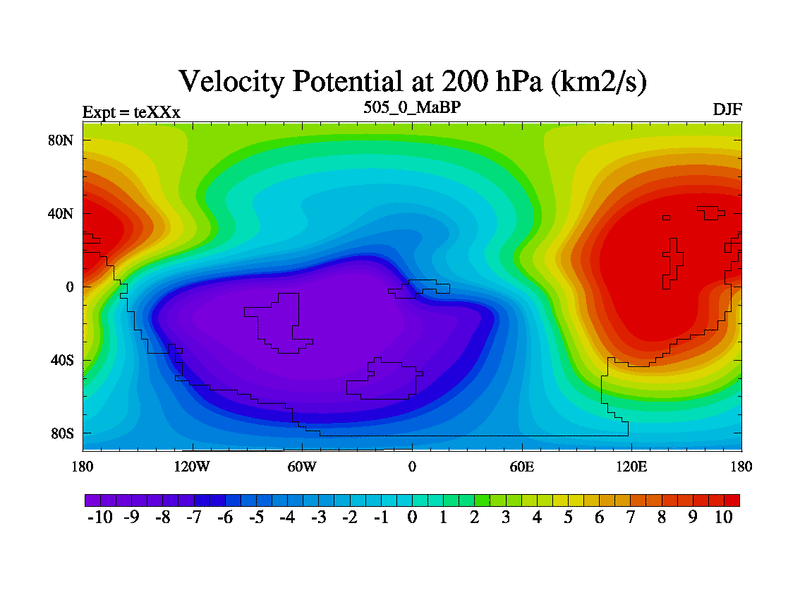 Velocity Potential at 200 hPa (km2/s)

Expt = teXXx

505_0_MaBP

DJF

80N
40N
0
40S
80S

180 120W 60W 0 60E 120E 180

-10 -9 -8 -7 -6 -5 -4 -3 -2 -1 0 1 2 3 4 5 6 7 8 9 10